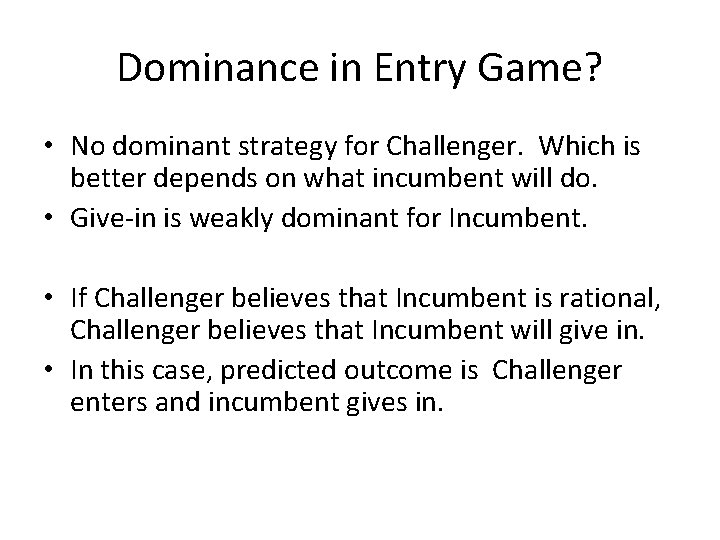 Dominance in Entry Game?

• No dominant strategy for Challenger. Which is better depends on what incumbent will do.
• Give-in is weakly dominant for Incumbent.

• If Challenger believes that Incumbent is rational, Challenger believes that Incumbent will give in.
• In this case, predicted outcome is Challenger enters and incumbent gives in.